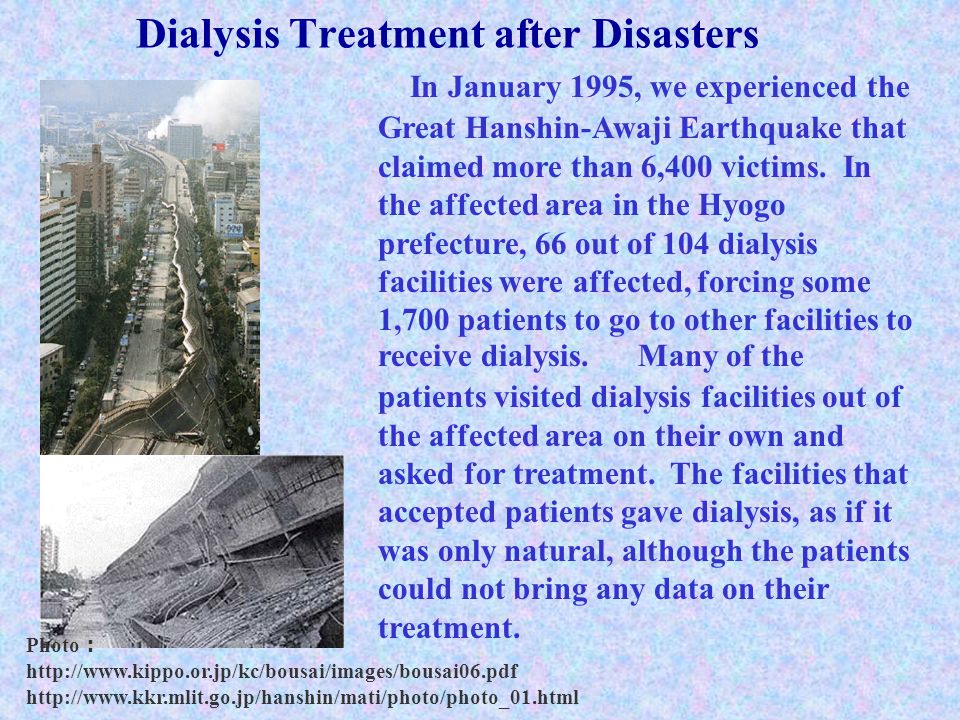 Dialysis Treatment after Disasters

In January 1995, we experienced the Great Hanshin-Awaji Earthquake that claimed more than 6,400 victims. In the affected area in the Hyogo prefecture, 66 out of 104 dialysis facilities were affected, forcing some 1,700 patients to go to other facilities to receive dialysis. Many of the patients visited dialysis facilities out of the affected area on their own and asked for treatment. The facilities that accepted patients gave dialysis, as if it was only natural, although the patients could not bring any data on their treatment.

Photo：
http://www.kippo.or.jp/kc/bousai/images/bousai06.pdf
http://www.kkr.mlit.go.jp/hanshin/mati/photo/photo_01.html